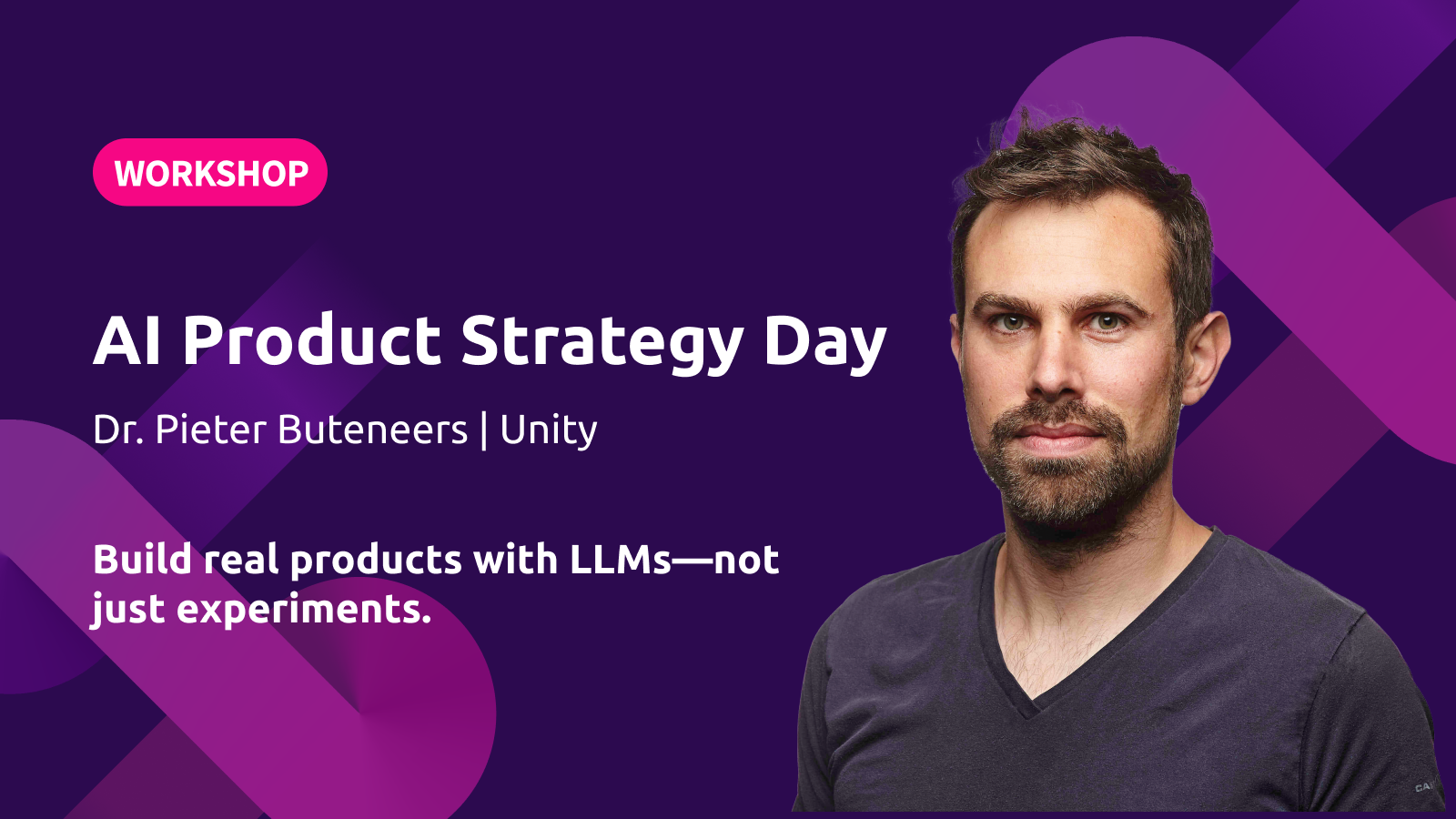 WORKSHOP

AI Product Strategy Day

Dr. Pieter Buteneers | Unity

Build real products with LLMs—not just experiments.